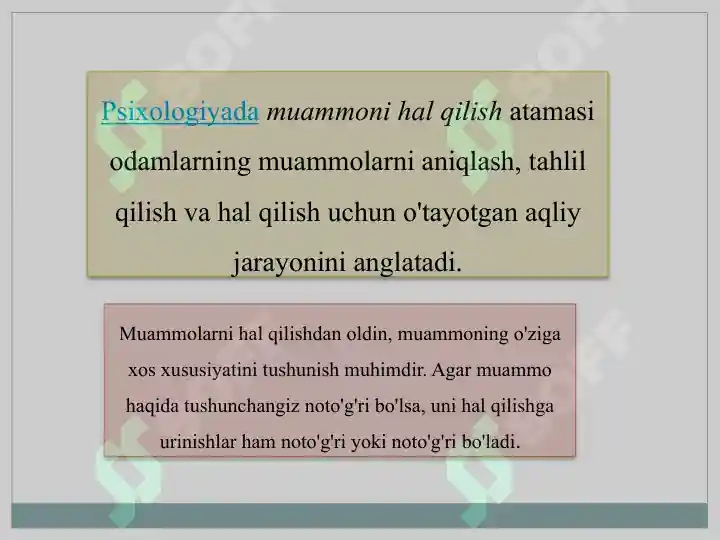 Psixologiyada muammoni hal qilish atamasi odamlarning muammolarni aniqlash, tahlil qilish va hal qilish uchun o'tayotgan aqliy jarayonini anglatadi.

Muammolarni hal qilishdan oldin, muammoning o'ziga xos xususiyatini tushunish muhimdir. Agar muammo haqida tushunchangiz noto'g'ri bo'lsa, uni hal qilishga urinishlar ham noto'g'ri yoki noto'g'ri bo'ladi.